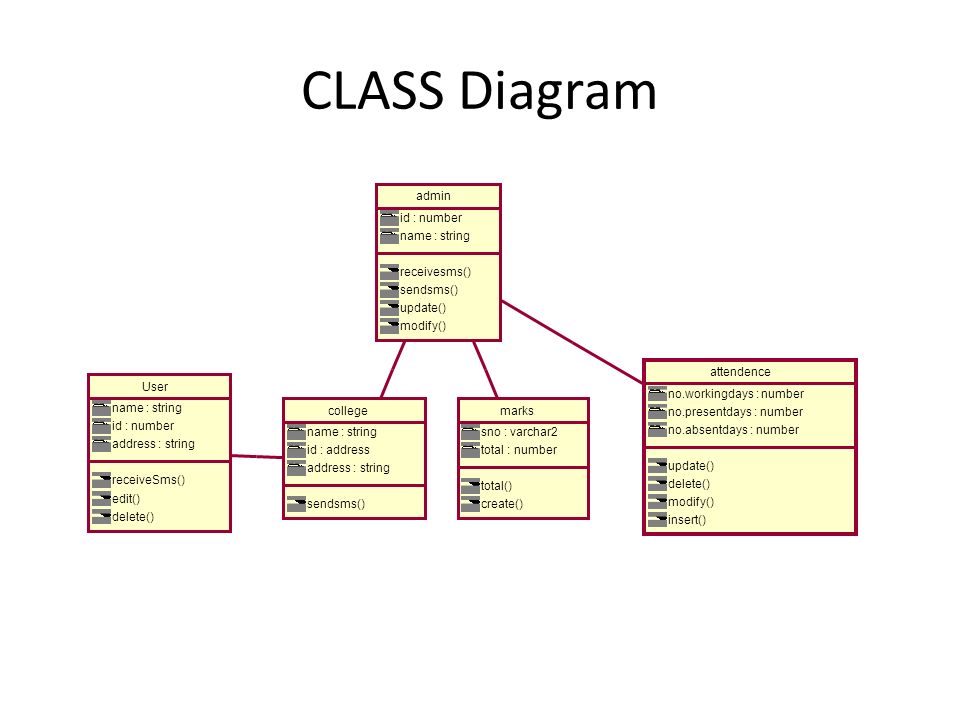 CLASS Diagram

admin
id : number
name : string
receivesms()
sendsms()
update()
modify()

User
name : string
id : number
address : string
receiveSms()
edit()
delete()

college
name : string
id : address
address : string
sendsms()

marks
sno : varchar2
total : number
total()
create()

attendence
no.workingdays : number
no.presentdays : number
no.absentdays : number
update()
delete()
modify()
insert()